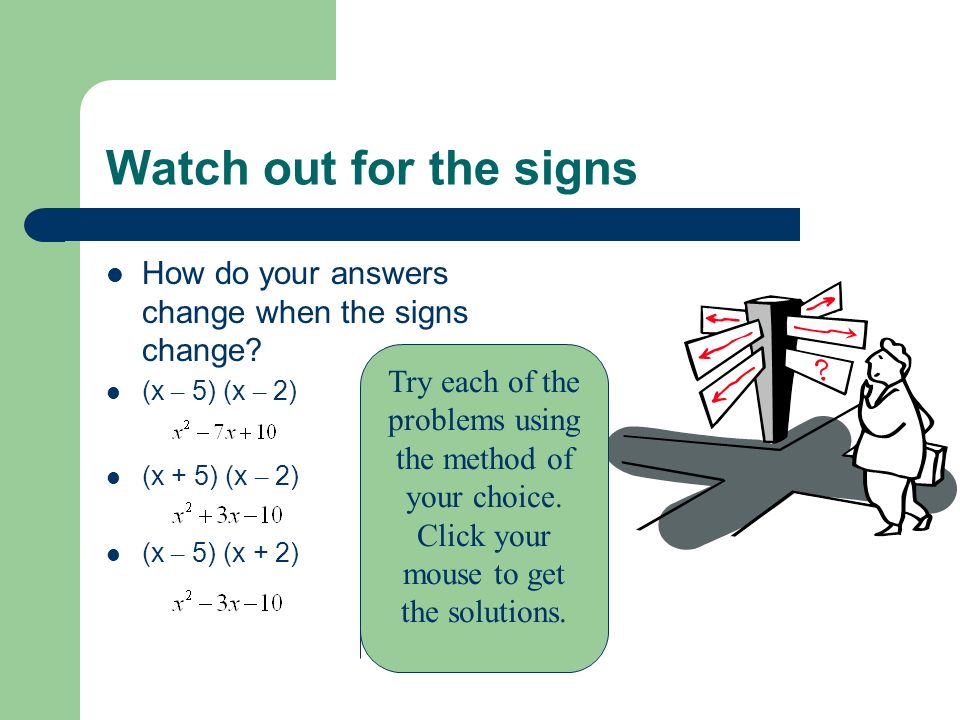 Watch out for the signs

- How do your answers change when the signs change?
- (x – 5) (x – 2)

$x^2 - 7x + 10$

- (x + 5) (x – 2)

$x^2 + 3x - 10$

- (x – 5) (x + 2)

$x^2 - 3x - 10$

Try each of the problems using the method of your choice. Click your mouse to get the solutions.

?